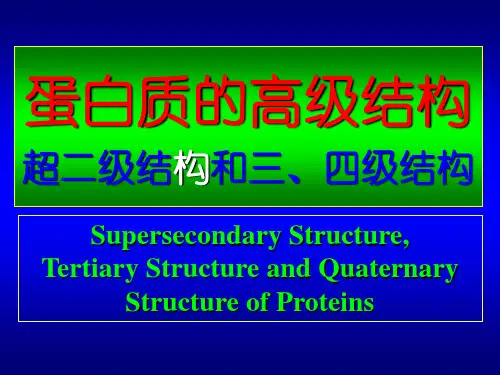 蛋白质的高级结构
超二级结构和三、四级结构

Supersecondary Structure, Tertiary Structure and Quaternary Structure of Proteins